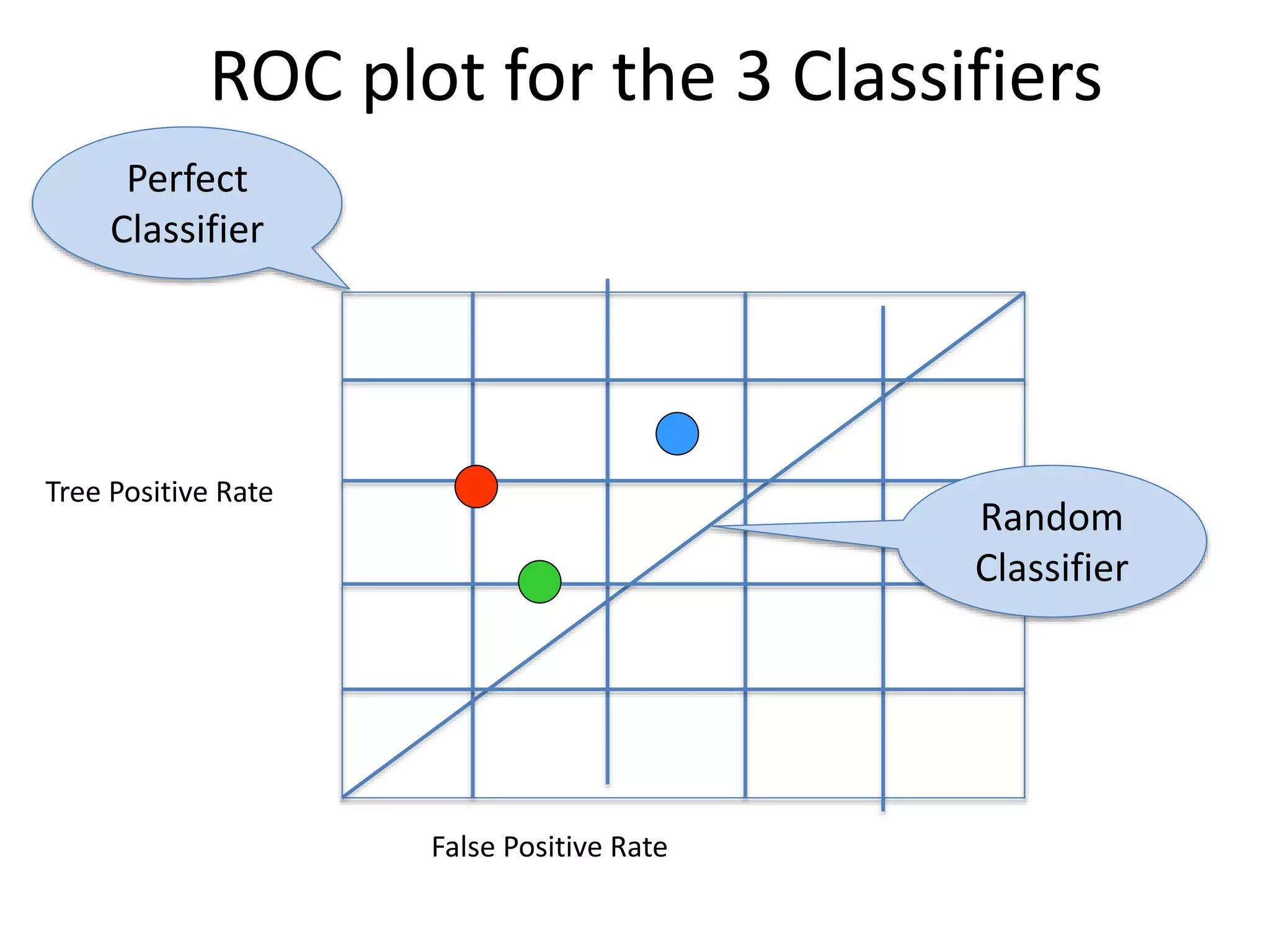 ROC plot for the 3 Classifiers

Perfect Classifier

Tree Positive Rate

Random Classifier

False Positive Rate